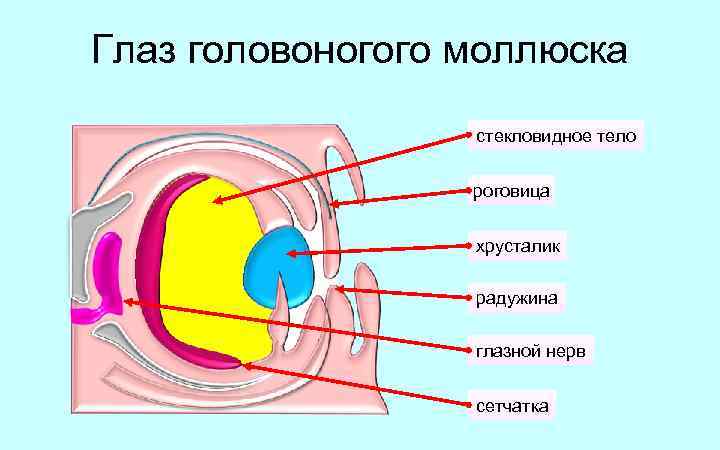 Глаз головоногого моллюска

стекловидное тело
роговица
хрусталик
радужина
глазной нерв
сетчатка